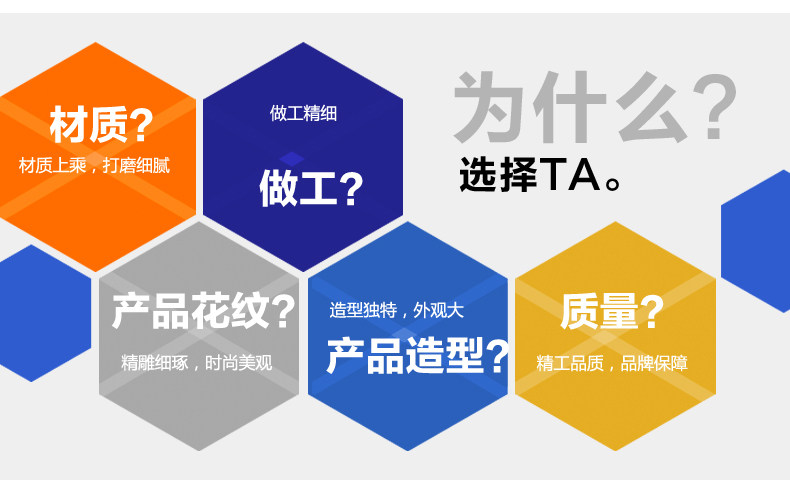 材质？
材质上乘，打磨细腻

做工精细
做工？

为什么？
选择TA。

产品花纹？
精雕细琢，时尚美观

造型独特，外观大
产品造型？

质量？
精工品质，品牌保障